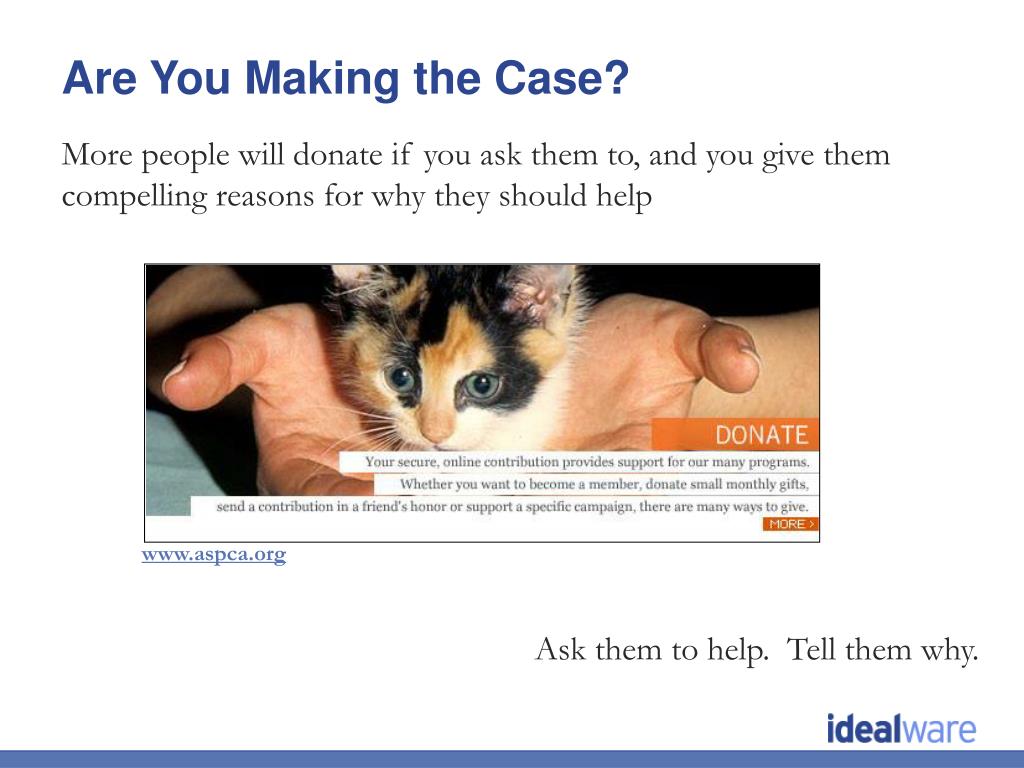 Are You Making the Case?

More people will donate if you ask them to, and you give them compelling reasons for why they should help

DONATE

Your secure, online contribution provides support for our many programs. Whether you want to become a member, donate small monthly gifts, send a contribution in a friend's honor or support a specific campaign, there are many ways to give.

MORE >

www.aspca.org

Ask them to help. Tell them why.

idealware